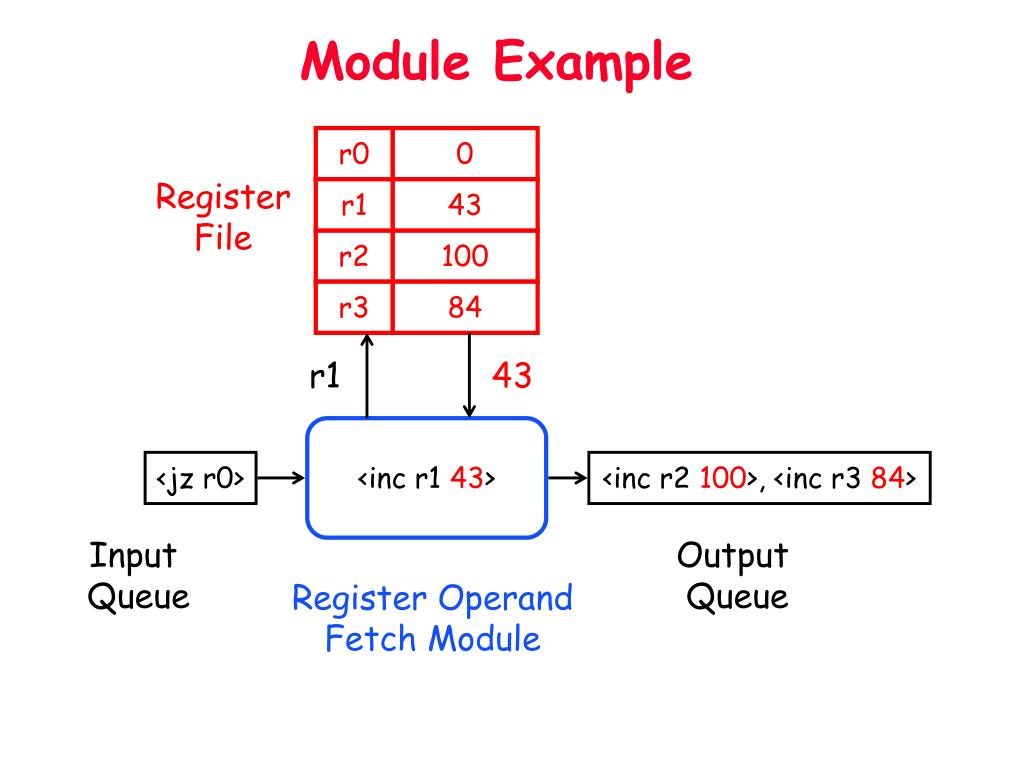 Module Example

Register File

| r0 | 0 |
|---|---|
| r1 | 43 |
| r2 | 100 |
| r3 | 84 |

r1

43

<jz r0>

<inc r1 43>

<inc r2 100>, <inc r3 84>

Input Queue

Register Operand Fetch Module

Output Queue